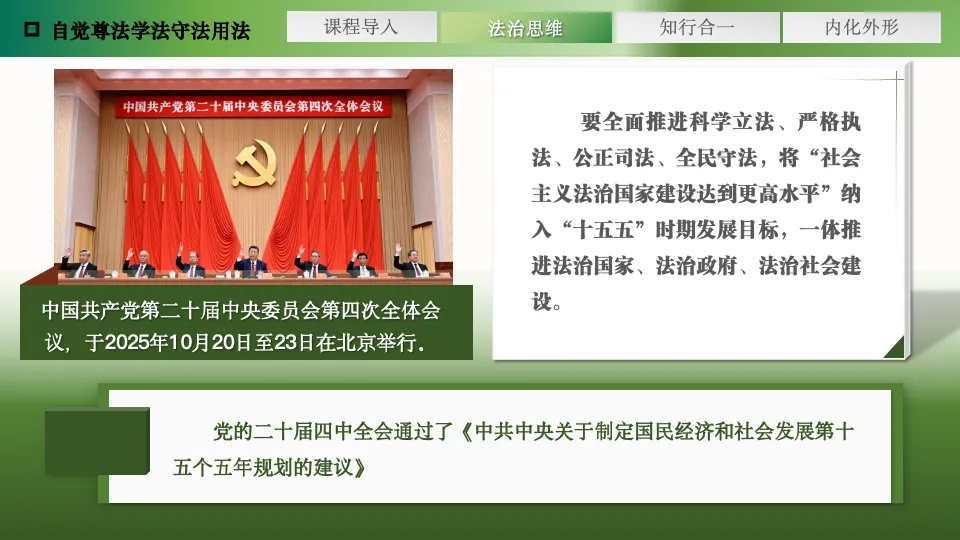 自觉尊法学法守法用法

课程导入　法治思维　知行合一　内化外形

中国共产党第二十届中央委员会第四次全体会议

中国共产党第二十届中央委员会第四次全体会议，于2025年10月20日至23日在北京举行.

要全面推进科学立法、严格执法、公正司法、全民守法，将“社会主义法治国家建设达到更高水平”纳入“十五五”时期发展目标，一体推进法治国家、法治政府、法治社会建设。

党的二十届四中全会通过了《中共中央关于制定国民经济和社会发展第十五个五年规划的建议》